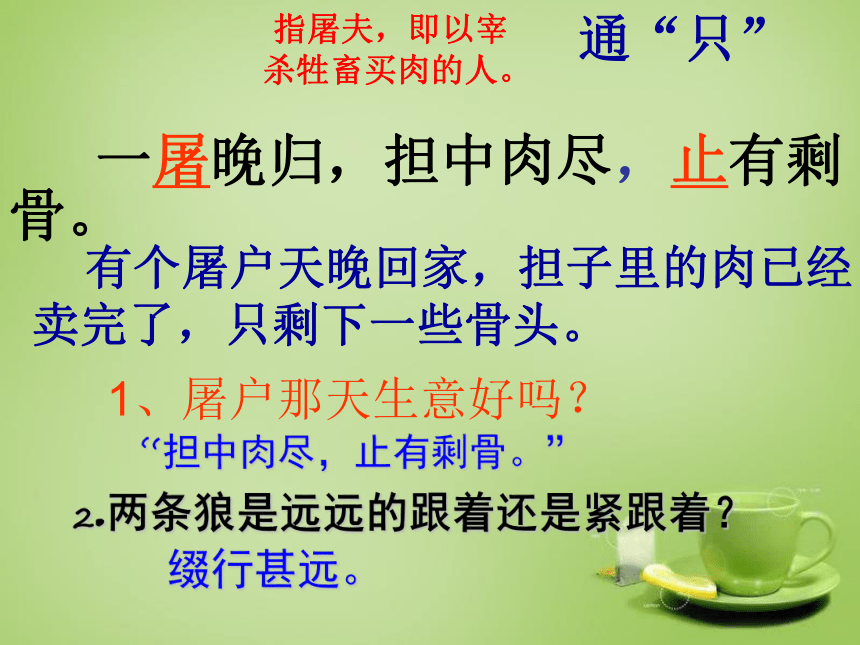 指屠夫，即以宰杀牲畜买肉的人。

通“只”

一屠晚归，担中肉尽，止有剩骨。

有个屠户天晚回家，担子里的肉已经卖完了，只剩下一些骨头。

1、屠户那天生意好吗？

“担中肉尽，止有剩骨。”

2.两条狼是远远的跟着还是紧跟着？

缀行甚远。